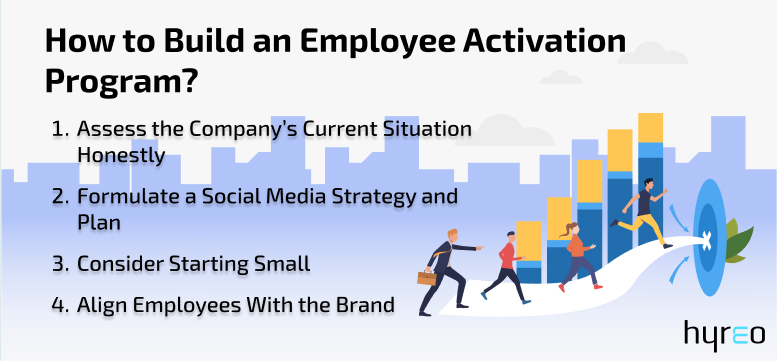 How to Build an Employee Activation Program?

1. Assess the Company's Current Situation Honestly
2. Formulate a Social Media Strategy and Plan
3. Consider Starting Small
4. Align Employees With the Brand

hyreo